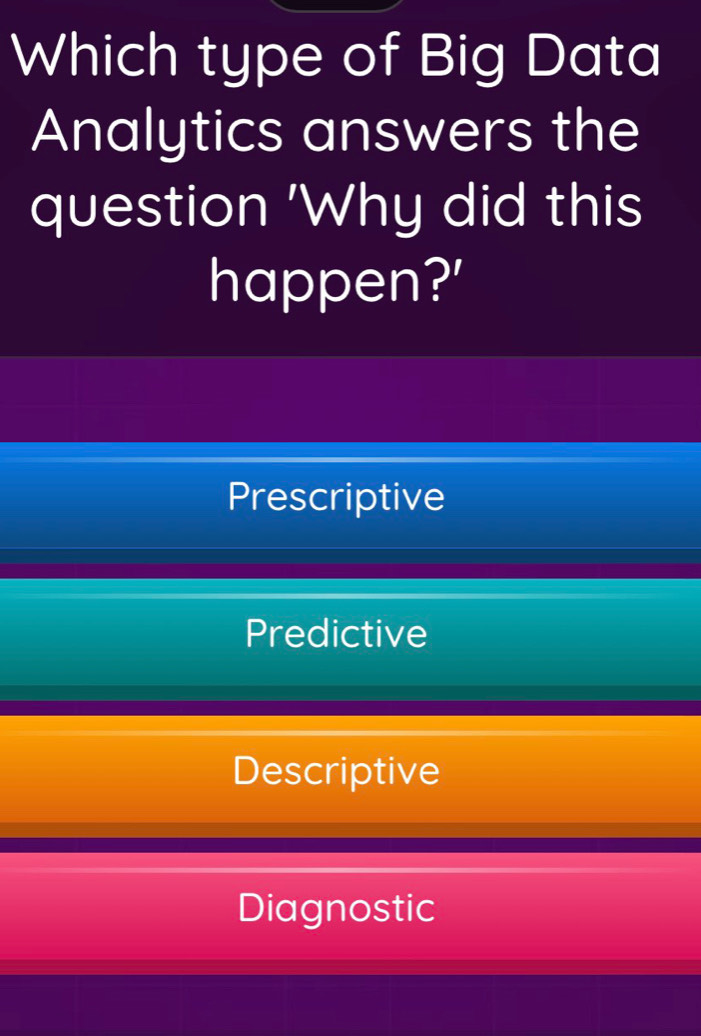 Which type of Big Data Analytics answers the question 'Why did this happen?'

Prescriptive

Predictive

Descriptive

Diagnostic